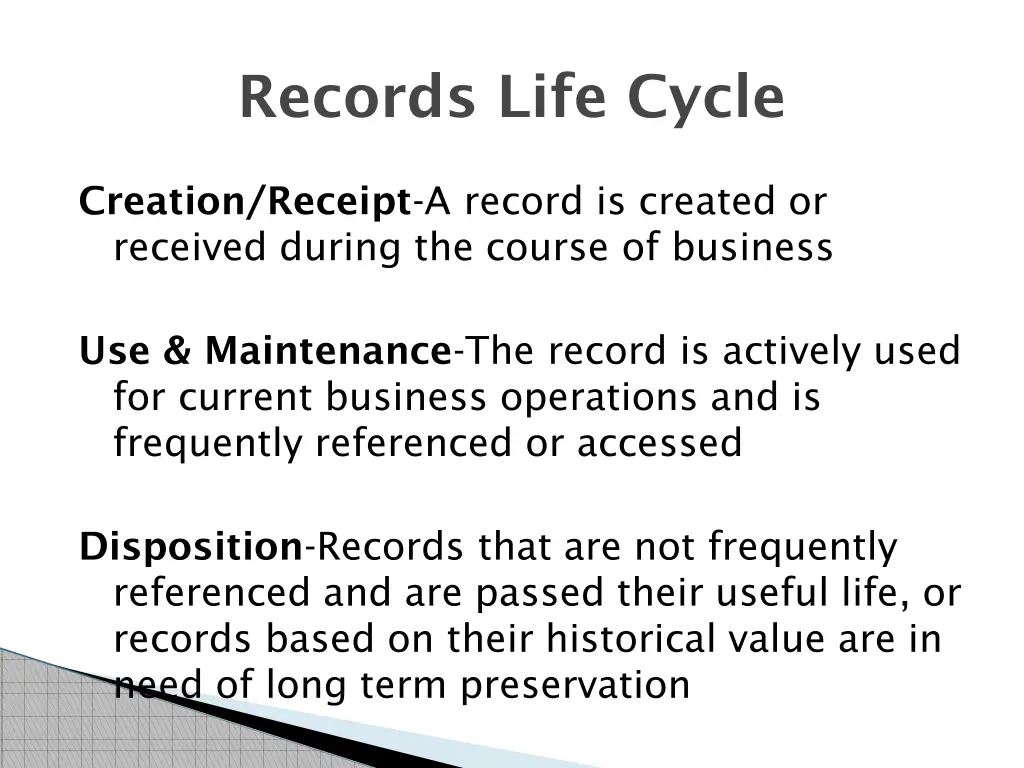 Records Life Cycle

Creation/Receipt-A record is created or received during the course of business

Use & Maintenance-The record is actively used for current business operations and is frequently referenced or accessed

Disposition-Records that are not frequently referenced and are passed their useful life, or records based on their historical value are in need of long term preservation